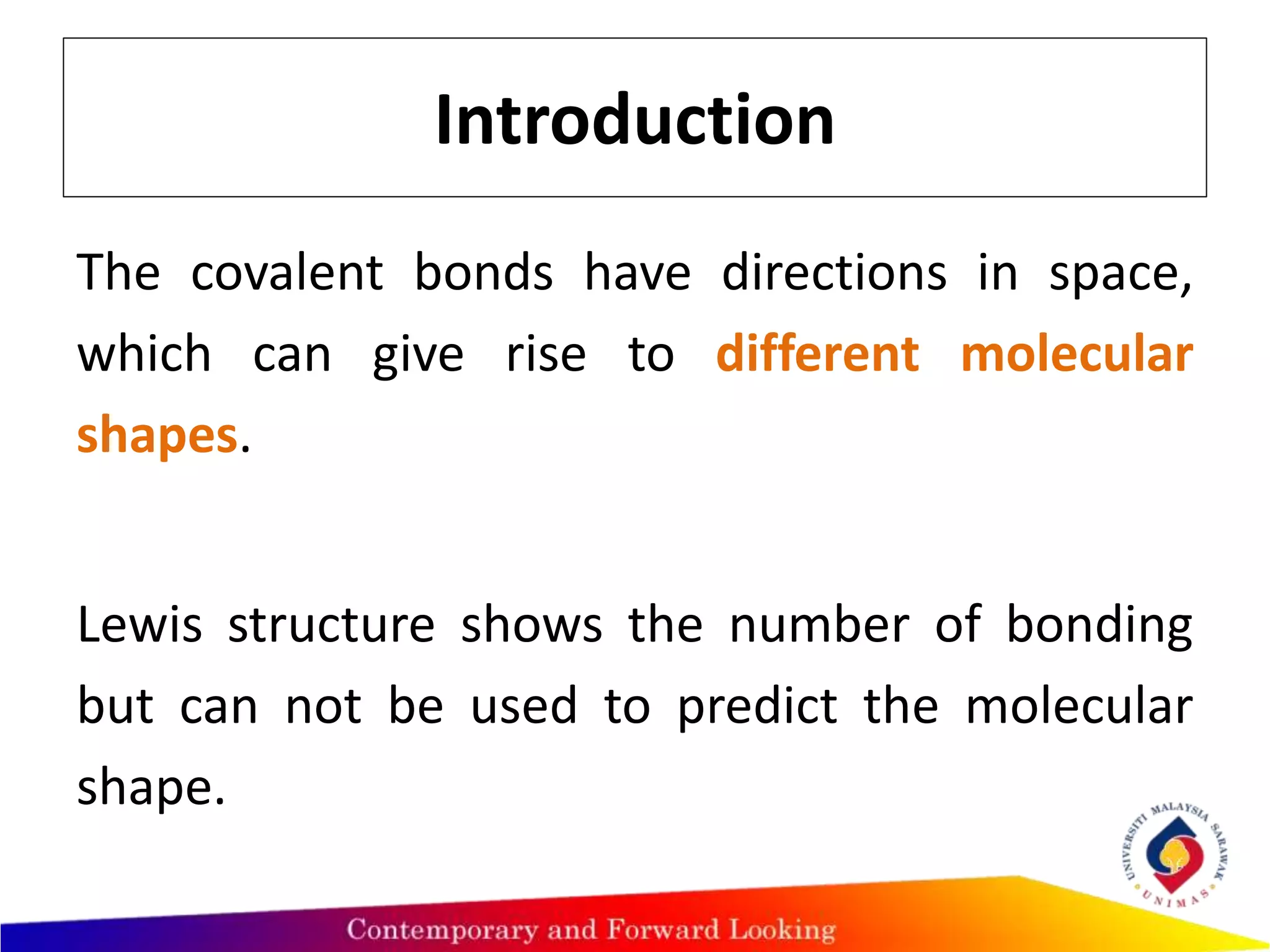 Introduction

The covalent bonds have directions in space, which can give rise to different molecular shapes.

Lewis structure shows the number of bonding but can not be used to predict the molecular shape.

UNIVERSITI MALAYSIA SARAWAK
UNIMAS

Contemporary and Forward Looking